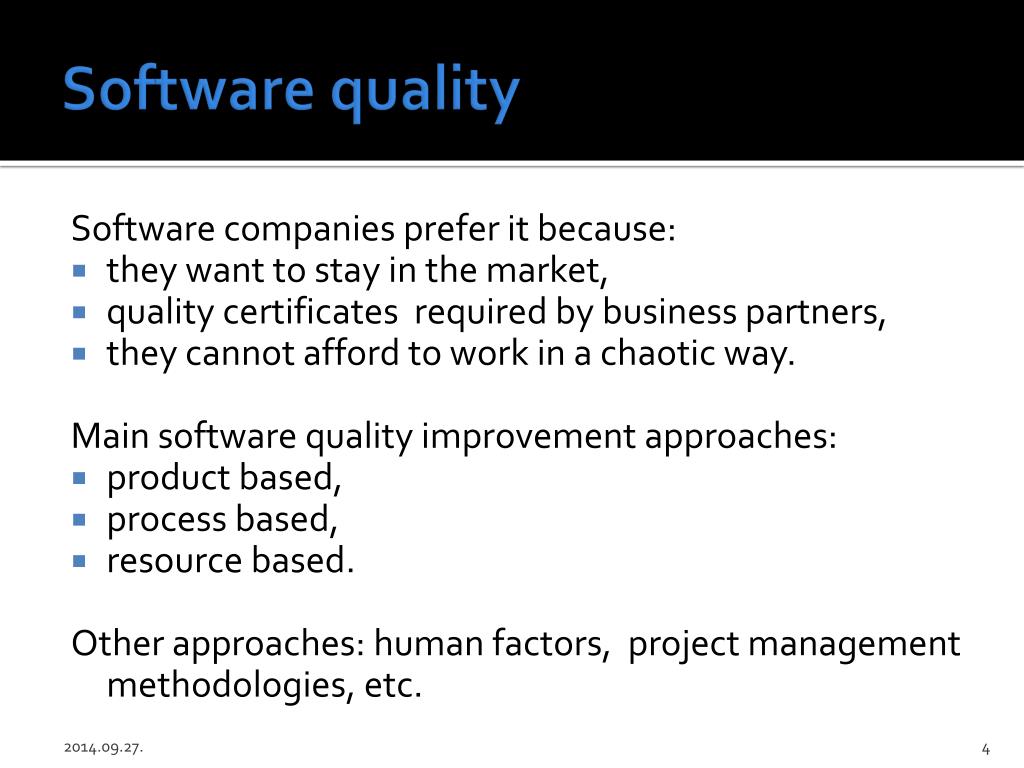 Software quality

Software companies prefer it because:
- they want to stay in the market,
- quality certificates required by business partners,
- they cannot afford to work in a chaotic way.

Main software quality improvement approaches:
- product based,
- process based,
- resource based.

Other approaches: human factors, project management methodologies, etc.

2014.09.27.

4